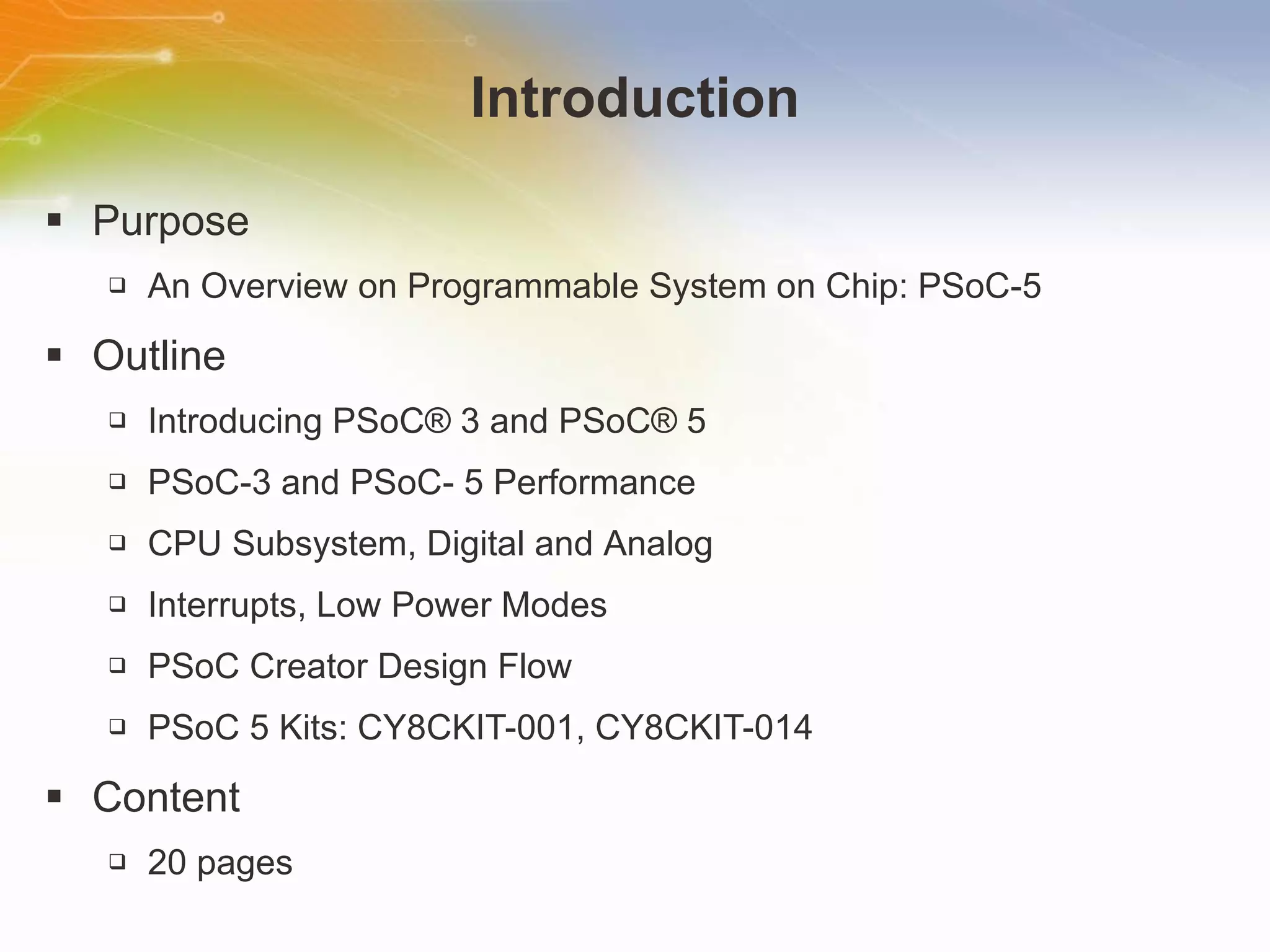 Introduction

▪ Purpose

❑ An Overview on Programmable System on Chip: PSoC-5

▪ Outline

❑ Introducing PSoC® 3 and PSoC® 5

❑ PSoC-3 and PSoC- 5 Performance

❑ CPU Subsystem, Digital and Analog

❑ Interrupts, Low Power Modes

❑ PSoC Creator Design Flow

❑ PSoC 5 Kits: CY8CKIT-001, CY8CKIT-014

▪ Content

❑ 20 pages